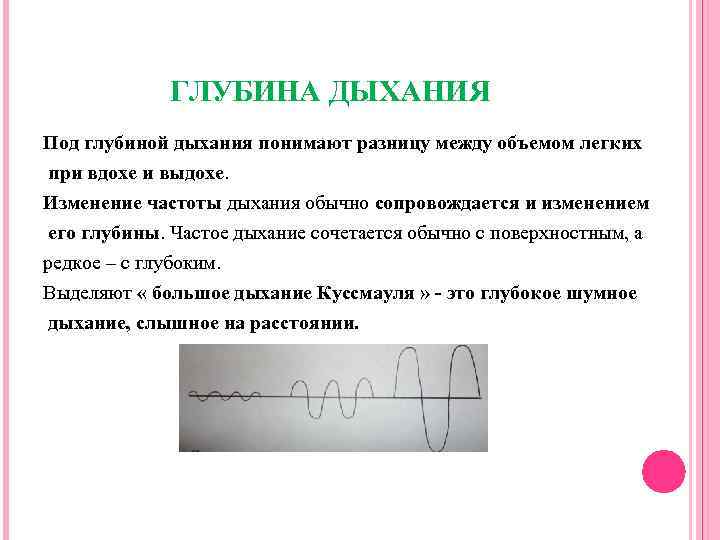 ГЛУБИНА ДЫХАНИЯ

Под глубиной дыхания понимают разницу между объемом легких при вдохе и выдохе.

Изменение частоты дыхания обычно сопровождается и изменением его глубины. Частое дыхание сочетается обычно с поверхностным, а редкое – с глубоким.

Выделяют « большое дыхание Куссмауля » - это глубокое шумное дыхание, слышное на расстоянии.